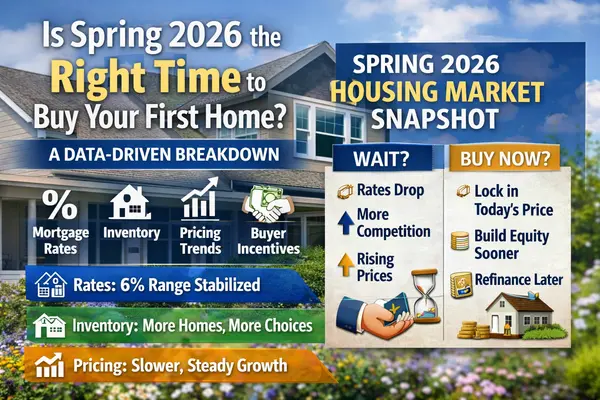 Is Spring 2026 the Right Time to Buy Your First Home?

A DATA-DRIVEN BREAKDOWN

%
Mortgage Rates

Inventory

Pricing Trends

Buyer Incentives

Rates: 6% Range Stabilized

Inventory: More Homes, More Choices

Pricing: Slower, Steady Growth

SPRING 2026
HOUSING MARKET
SNAPSHOT

WAIT?

Rates Drop

More Competition

Rising Prices

BUY NOW?

Lock in Today's Price

Build Equity Sooner

Refinance Later